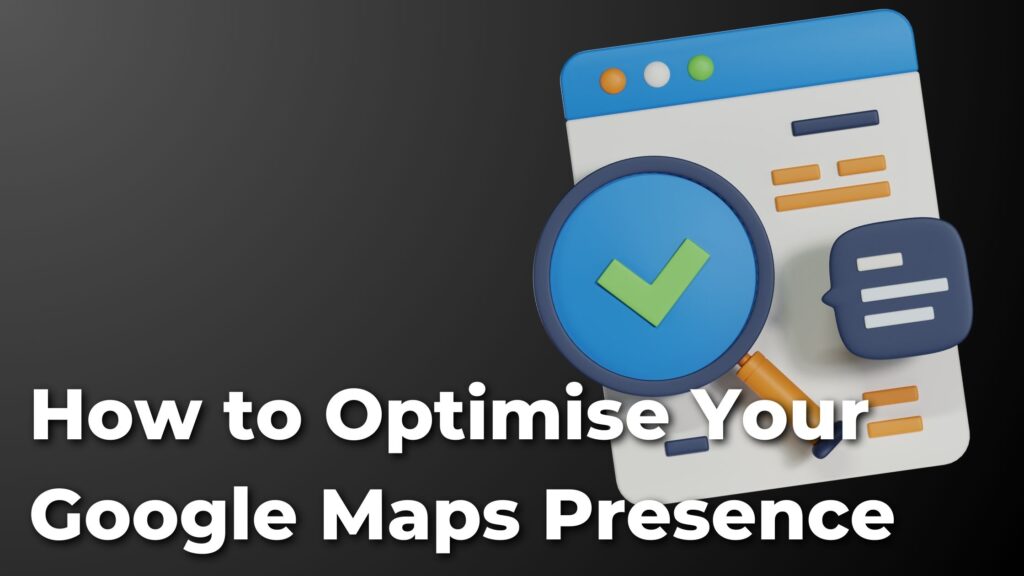 How to Optimise Your Google Maps Presence